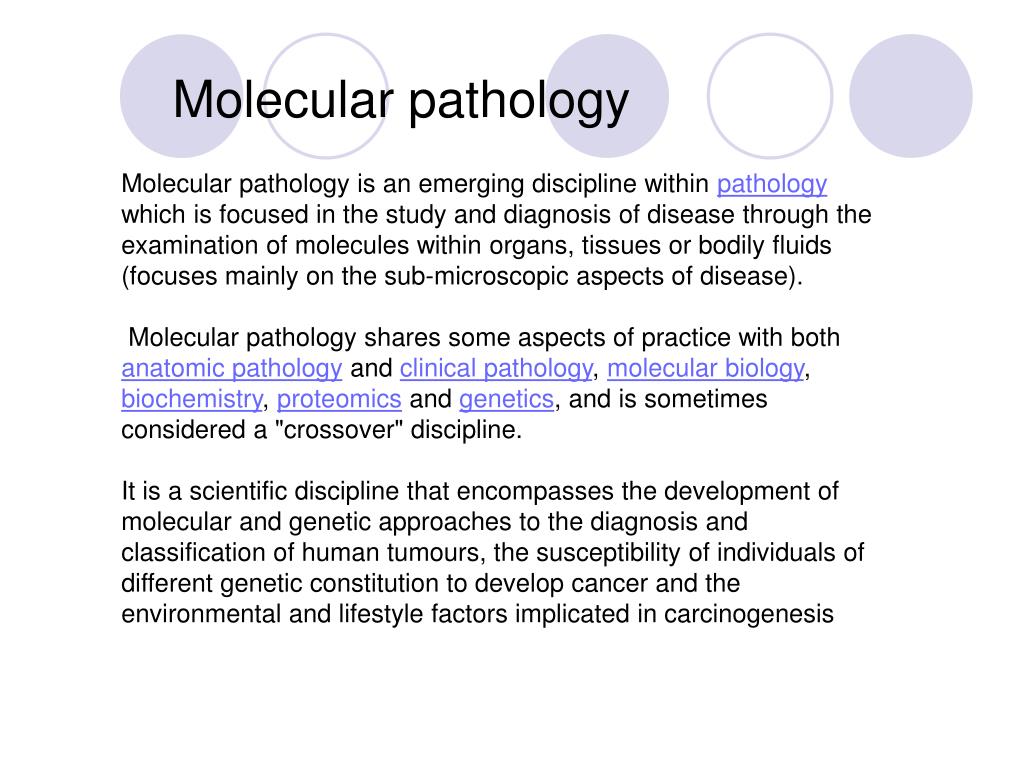 Molecular pathology

Molecular pathology is an emerging discipline within pathology which is focused in the study and diagnosis of disease through the examination of molecules within organs, tissues or bodily fluids (focuses mainly on the sub-microscopic aspects of disease).

Molecular pathology shares some aspects of practice with both anatomic pathology and clinical pathology, molecular biology, biochemistry, proteomics and genetics, and is sometimes considered a "crossover" discipline.

It is a scientific discipline that encompasses the development of molecular and genetic approaches to the diagnosis and classification of human tumours, the susceptibility of individuals of different genetic constitution to develop cancer and the environmental and lifestyle factors implicated in carcinogenesis